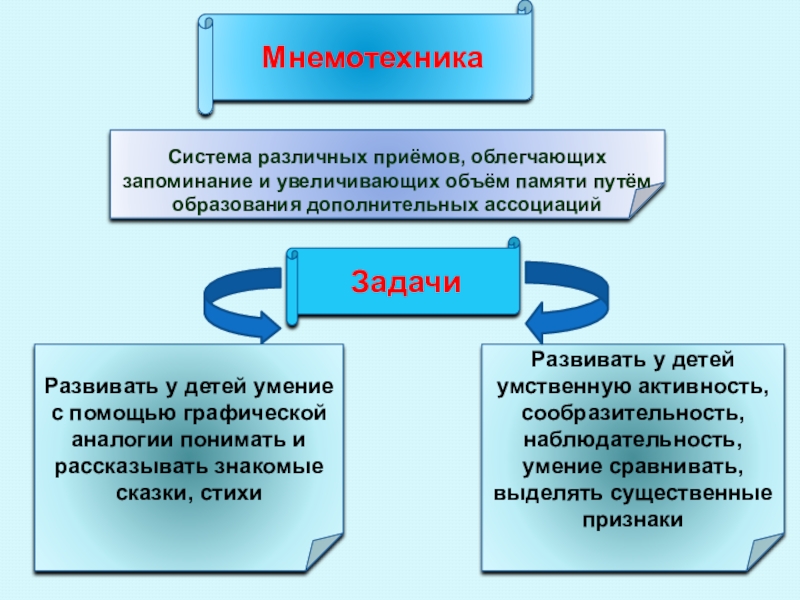 Мнемотехника

Система различных приёмов, облегчающих запоминание и увеличивающих объём памяти путём образования дополнительных ассоциаций

Задачи

Развивать у детей умение с помощью графической аналогии понимать и рассказывать знакомые сказки, стихи

Развивать у детей умственную активность, сообразительность, наблюдательность, умение сравнивать, выделять существенные признаки